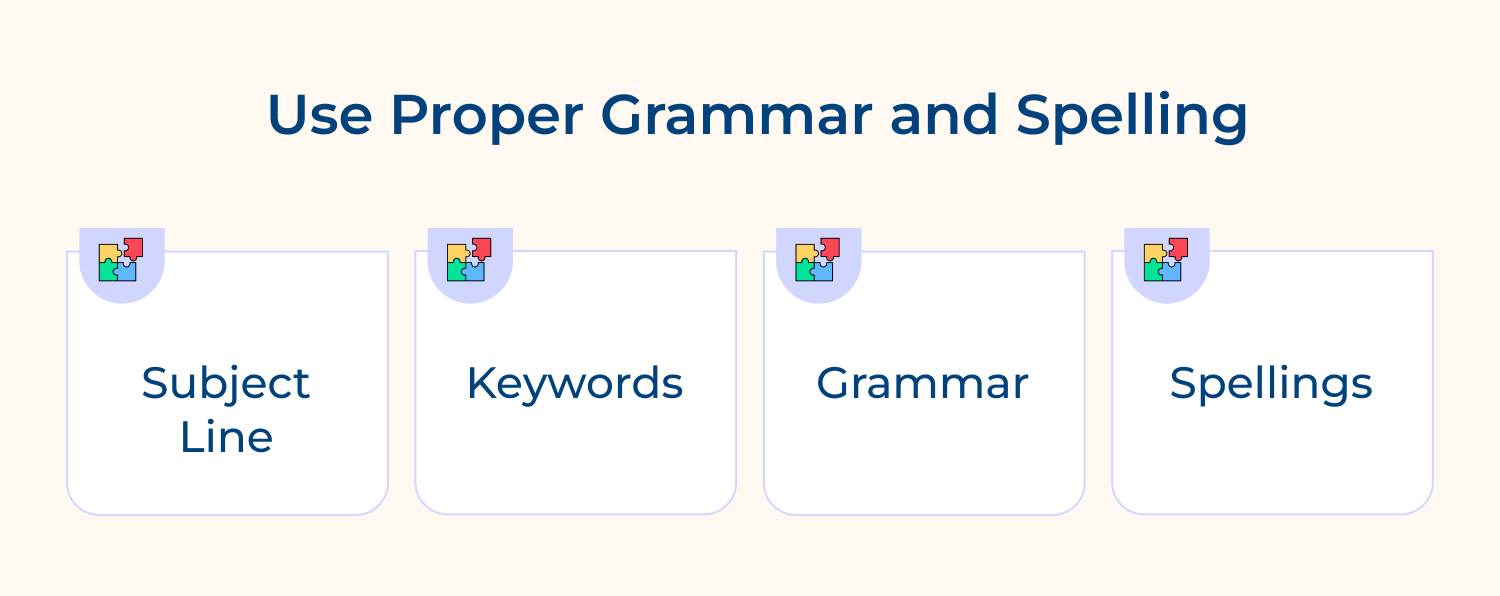 Use Proper Grammar and Spelling

Subject Line

Keywords

Grammar

Spellings